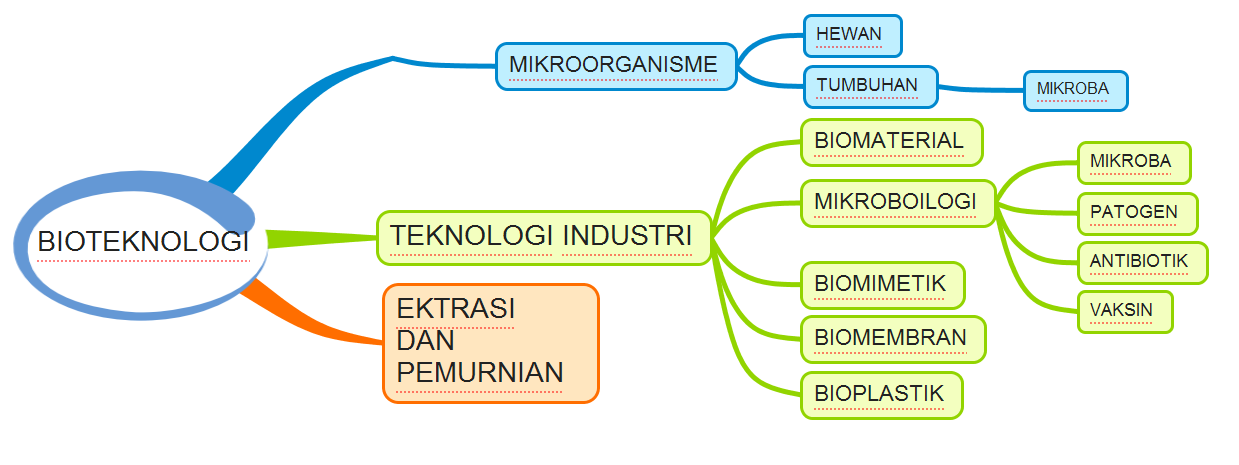 BIOTEKNOLOGI

MIKROORGANISME

HEWAN

TUMBUHAN

MIKROBA

TEKNOLOGI INDUSTRI

BIOMATERIAL

MIKROBOILOGI

MIKROBA

PATOGEN

ANTIBIOTIK

VAKSIN

BIOMIMETIK

BIOMEMBRAN

BIOPLASTIK

EKTRASI DAN PEMURNIAN